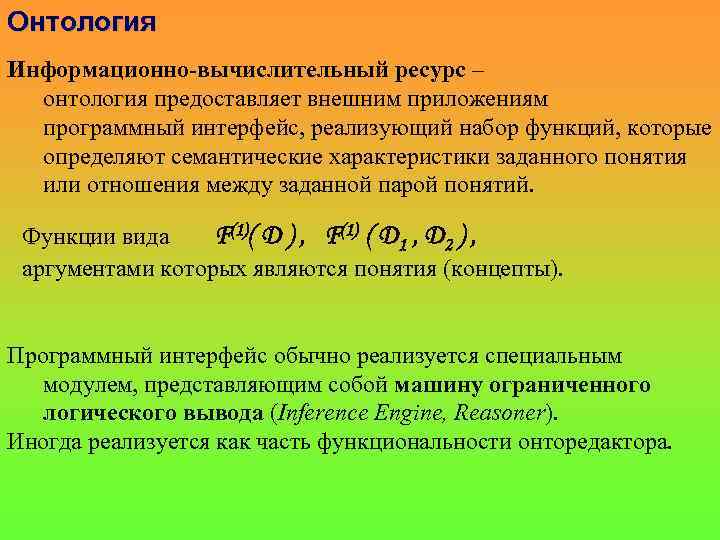 Онтология

Информационно-вычислительный ресурс – онтология предоставляет внешним приложениям программный интерфейс, реализующий набор функций, которые определяют семантические характеристики заданного понятия или отношения между заданной парой понятий.

Функции вида $F^{(1)}(D)$, $F^{(1)}(D_1, D_2)$, аргументами которых являются понятия (концепты).

Программный интерфейс обычно реализуется специальным модулем, представляющим собой машину ограниченного логического вывода (Inference Engine, Reasoner).
Иногда реализуется как часть функциональности онторедактора.